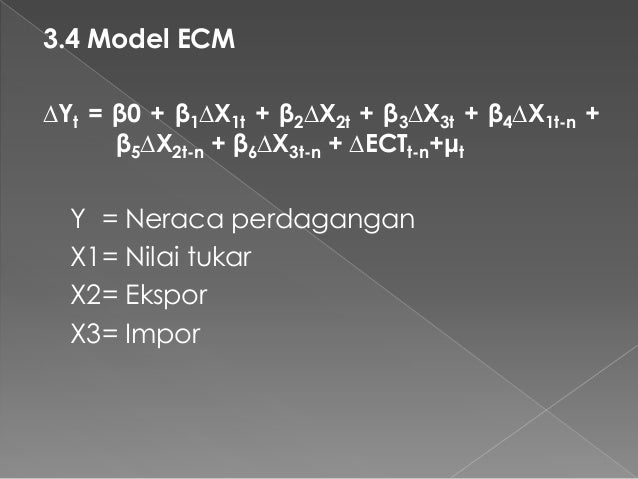 3.4 Model ECM

$\Delta Y_t = \beta 0 + \beta_1 \Delta X_{1t} + \beta_2 \Delta X_{2t} + \beta_3 \Delta X_{3t} + \beta_4 \Delta X_{1t-n} + \beta_5 \Delta X_{2t-n} + \beta_6 \Delta X_{3t-n} + \Delta ECT_{t-n} + \mu_t$

Y = Neraca perdagangan
X1= Nilai tukar
X2= Ekspor
X3= Impor